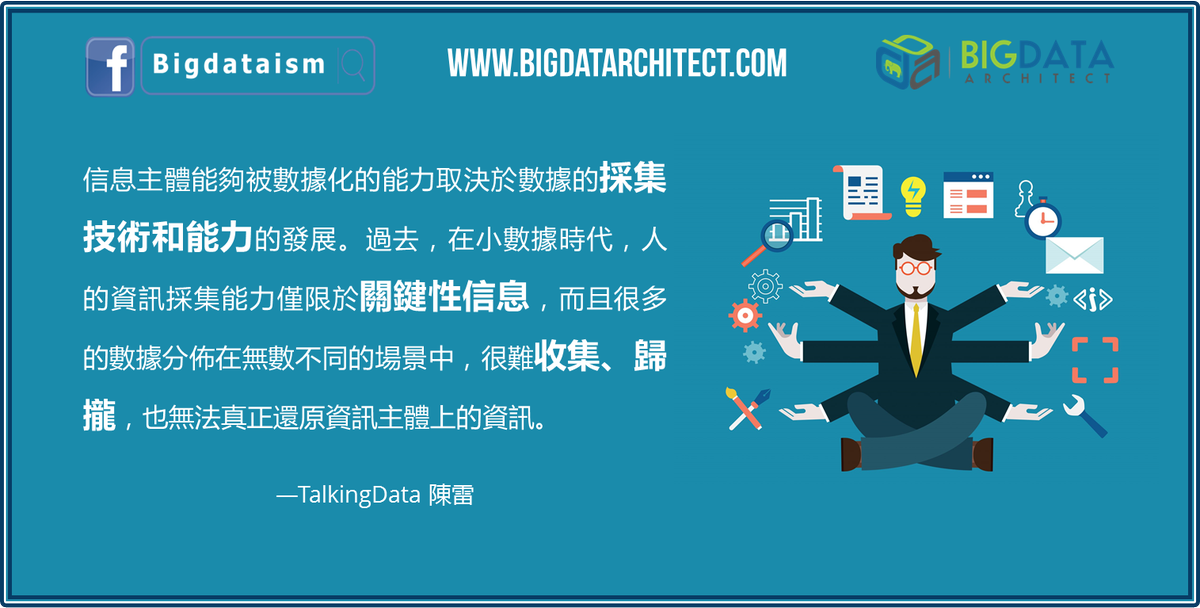 Bigdataism

WWW.BIGDATARCHITECT.COM

BIGDATA ARCHITECT

信息主體能夠被數據化的能力取決於數據的採集技術和能力的發展。過去，在小數據時代，人的資訊採集能力僅限於關鍵性信息，而且很多的數據分佈在無數不同的場景中，很難收集、歸攏，也無法真正還原資訊主體上的資訊。

—TalkingData 陳雷